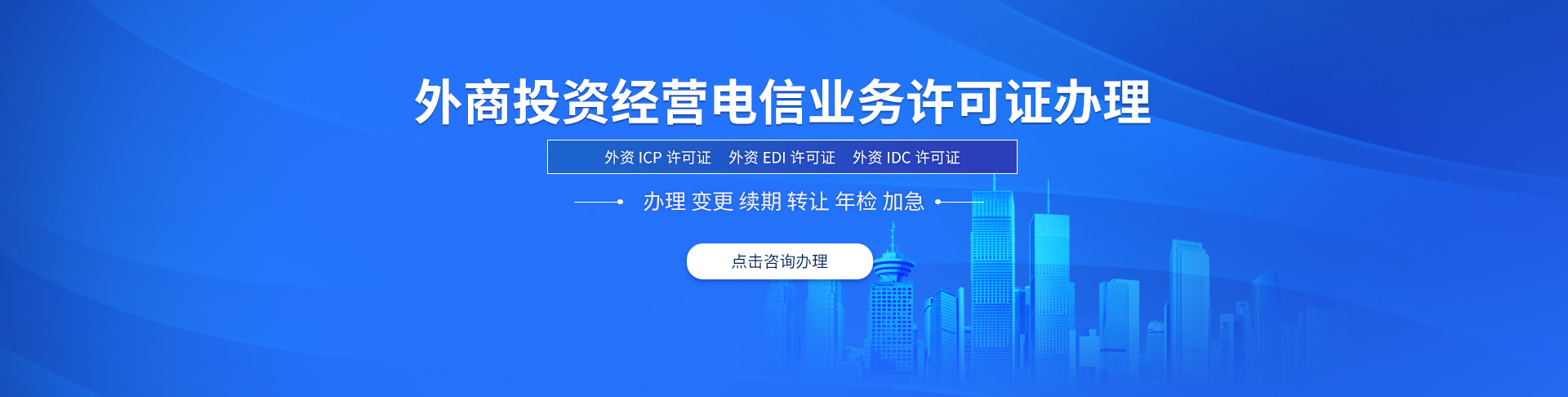 外商投资经营电信业务许可证办理

外资 ICP 许可证　外资 EDI 许可证　外资 IDC 许可证

办理 变更 续期 转让 年检 加急

点击咨询办理